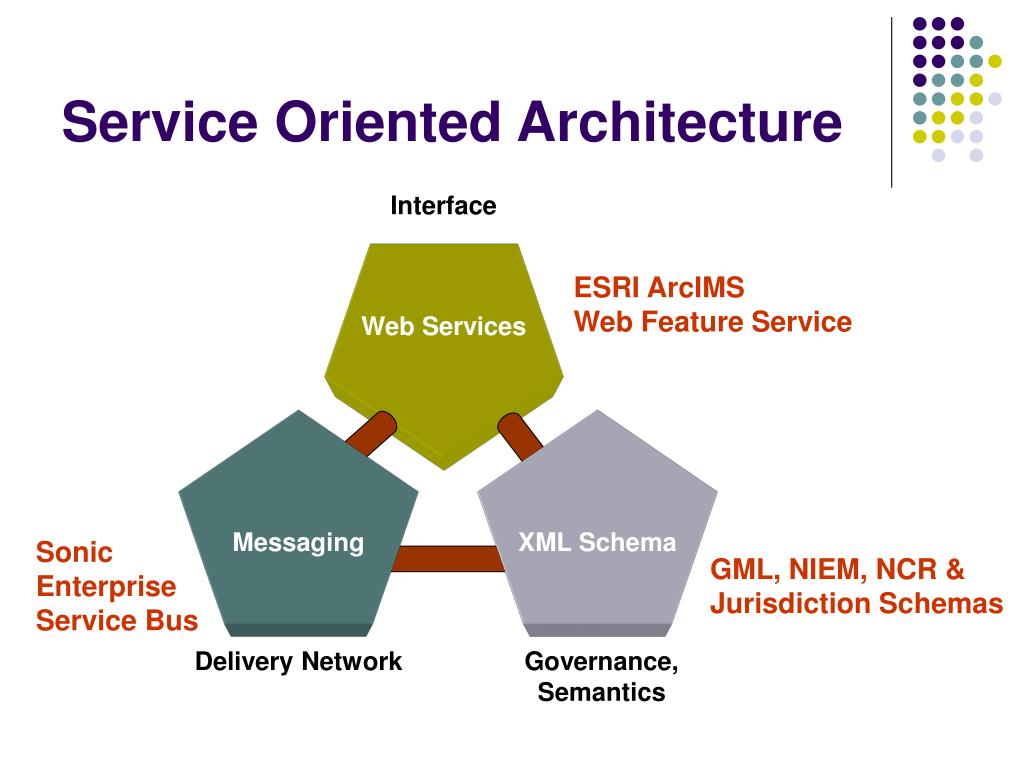 Service Oriented Architecture

Interface

Web Services

ESRI ArcIMS
Web Feature Service

Messaging

XML Schema

Sonic
Enterprise
Service Bus

GML, NIEM, NCR &
Jurisdiction Schemas

Delivery Network

Governance,
Semantics